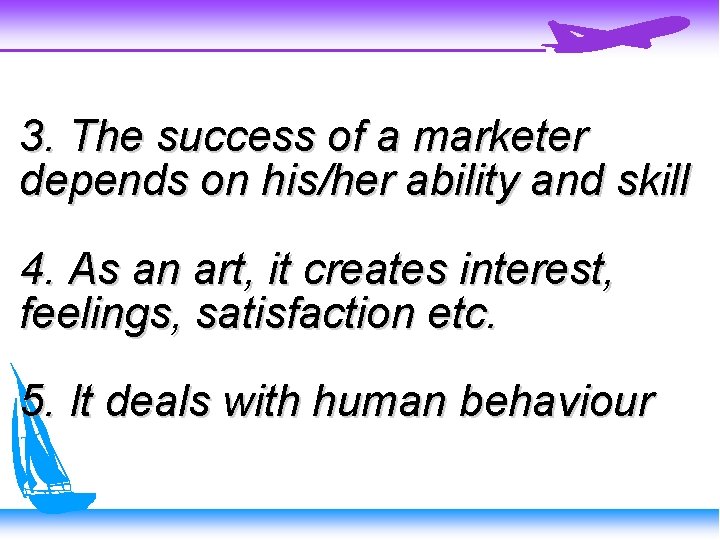 3. The success of a marketer depends on his/her ability and skill

4. As an art, it creates interest, feelings, satisfaction etc.

5. It deals with human behaviour